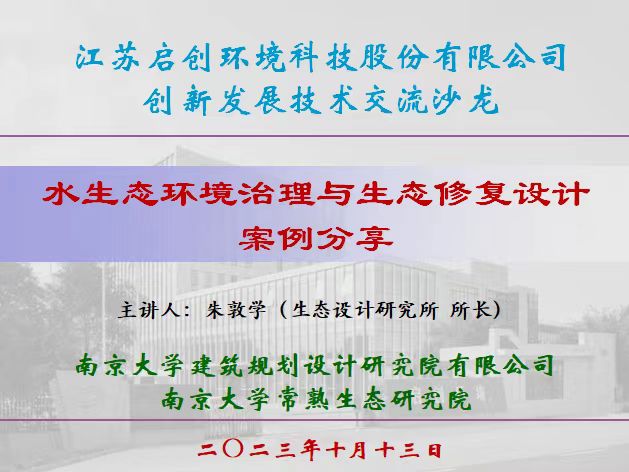 江苏启创环境科技股份有限公司
创新发展技术交流沙龙

水生态环境治理与生态修复设计
案例分享

主讲人：朱敦学（生态设计研究所 所长）

南京大学建筑规划设计研究院有限公司
南京大学常熟生态研究院

二〇二三年十月十三日